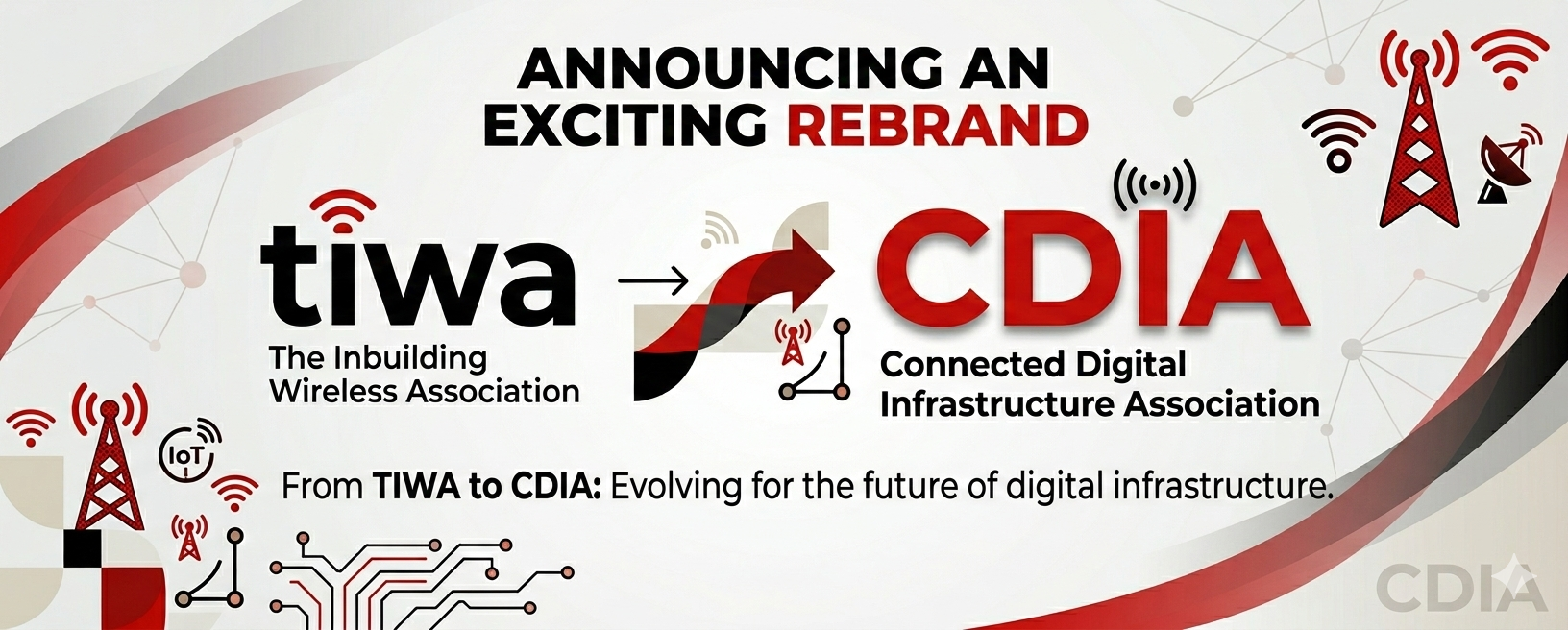 ANNOUNCING AN EXCITING REBRAND

tiwa
The Inbuilding Wireless Association

CDIA
Connected Digital Infrastructure Association

IoT

From TIWA to CDIA: Evolving for the future of digital infrastructure.

CDIA